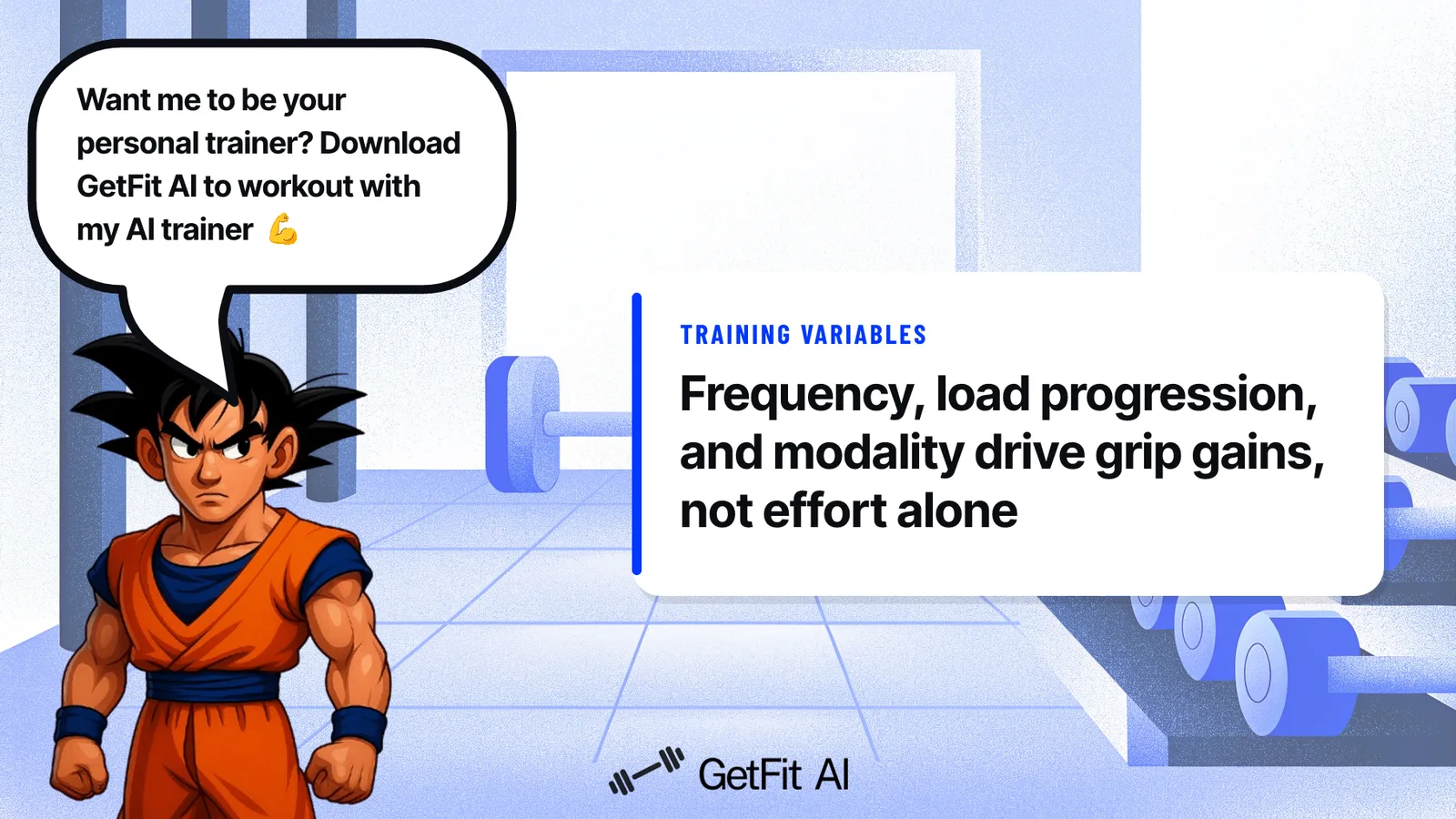 Want me to be your personal trainer? Download GetFit AI to workout with my AI trainer 💪

TRAINING VARIABLES

Frequency, load progression, and modality drive grip gains, not effort alone

GetFit AI